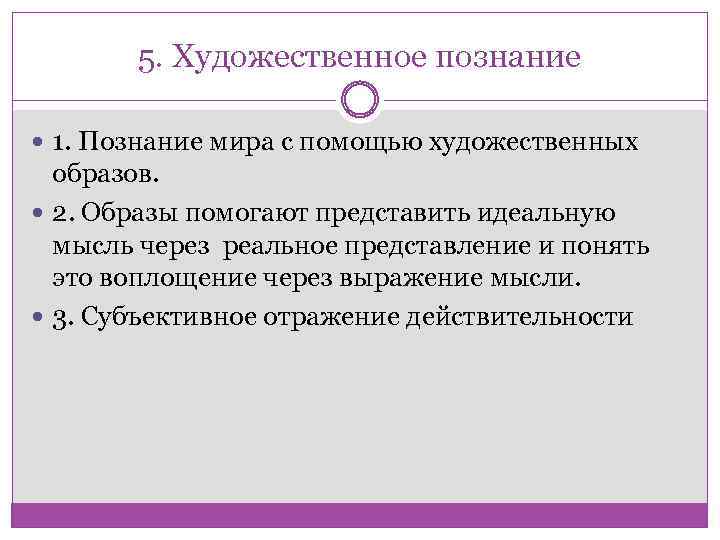 5. Художественное познание

1. Познание мира с помощью художественных образов.

2. Образы помогают представить идеальную мысль через  реальное представление и понять это воплощение через выражение мысли.

3. Субъективное отражение действительности